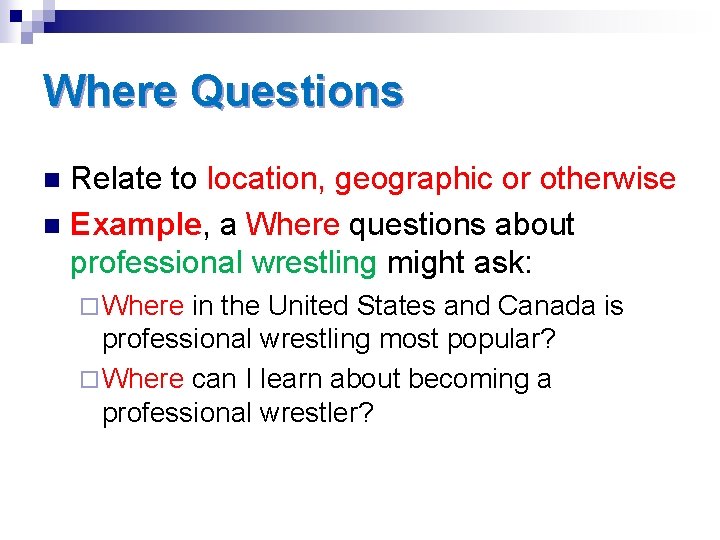 Where Questions

Relate to location, geographic or otherwise

Example, a Where questions about professional wrestling might ask:

Where in the United States and Canada is professional wrestling most popular?

Where can I learn about becoming a professional wrestler?